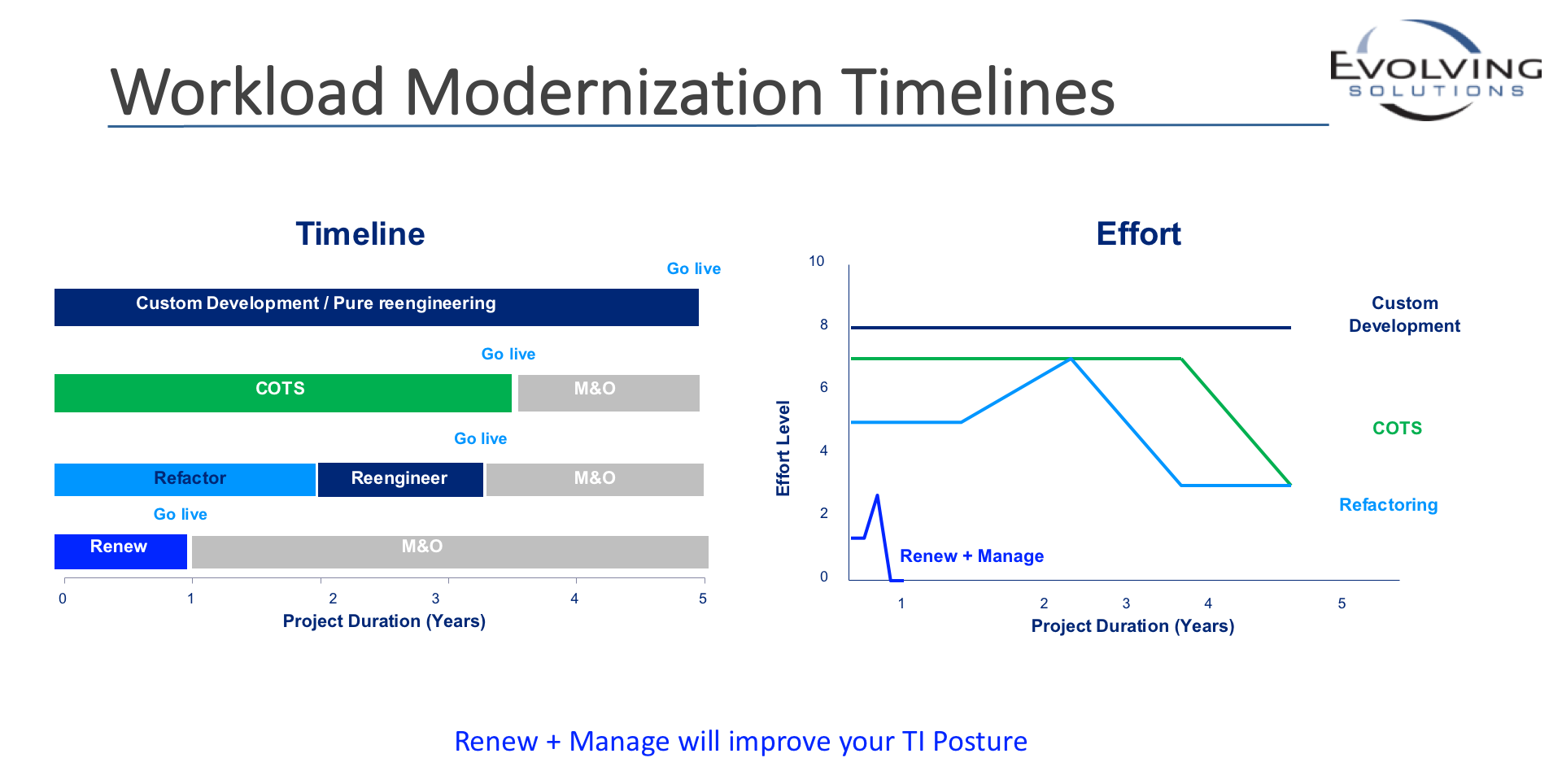 Workload Modernization Timelines

EVOLVING SOLUTIONS

Timeline

Go live

Custom Development / Pure reengineering

Go live

COTS

M&O

Go live

Refactor

Reengineer

M&O

Go live

Renew

M&O

0 1 2 3 4 5

Project Duration (Years)

Effort

10

8

6

4

2

0

Effort Level

Custom Development

COTS

Refactoring

Renew + Manage

1 2 3 4 5

Project Duration (Years)

Renew + Manage will improve your TI Posture